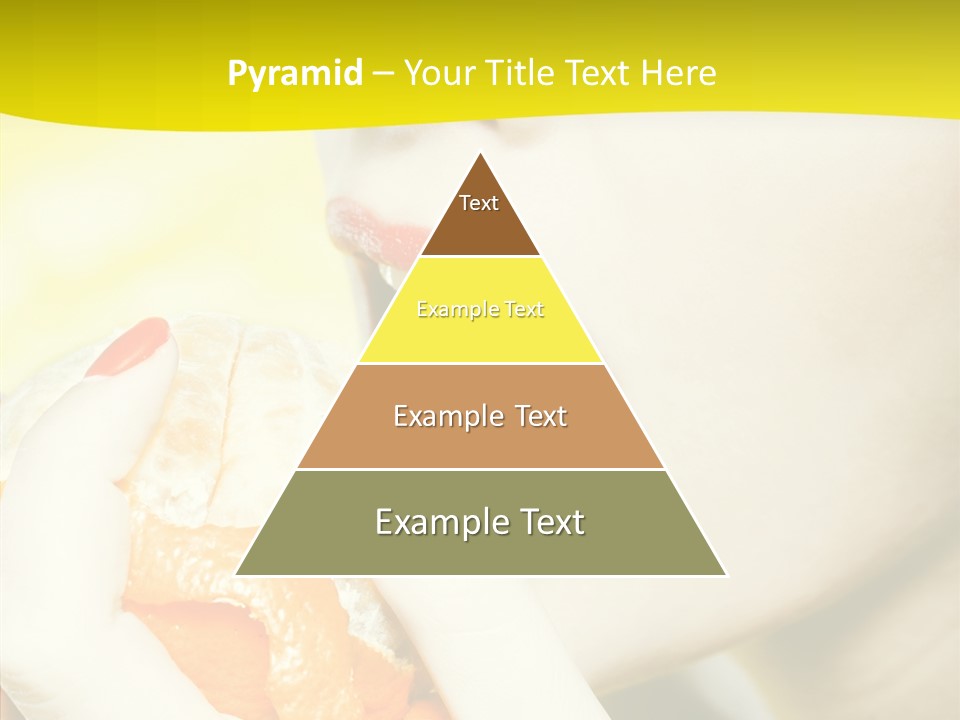 Pyramid – Your Title Text Here

Text

Example Text

Example Text

Example Text